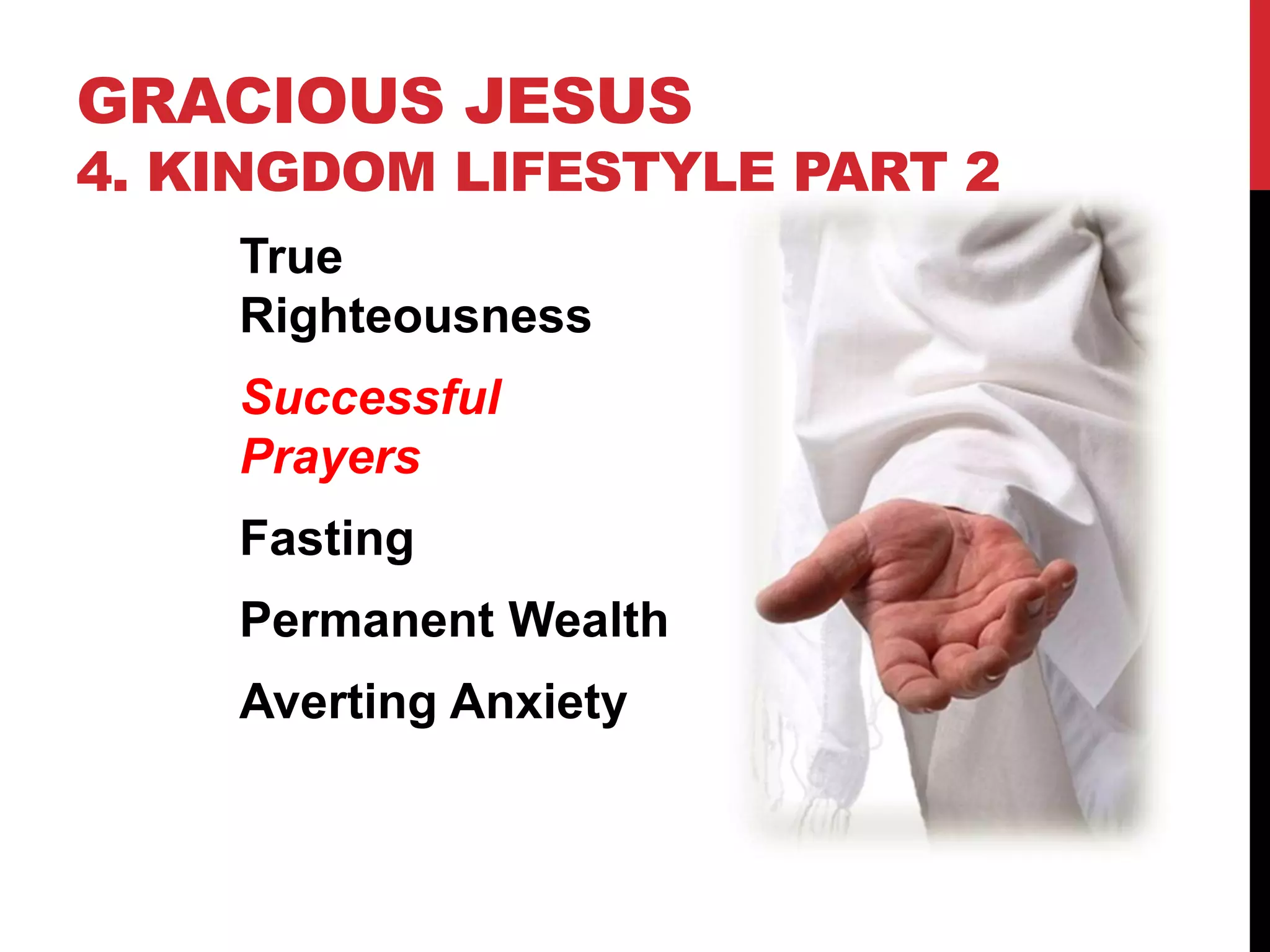 GRACIOUS JESUS
4. KINGDOM LIFESTYLE PART 2

True Righteousness

Successful Prayers

Fasting

Permanent Wealth

Averting Anxiety